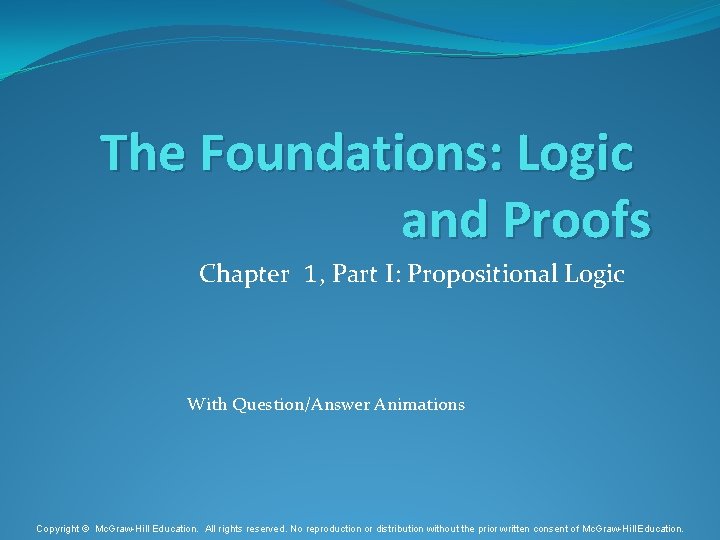 The Foundations: Logic and Proofs

Chapter 1, Part I: Propositional Logic

With Question/Answer Animations

Copyright © McGraw-Hill Education. All rights reserved. No reproduction or distribution without the prior written consent of McGraw-Hill Education.